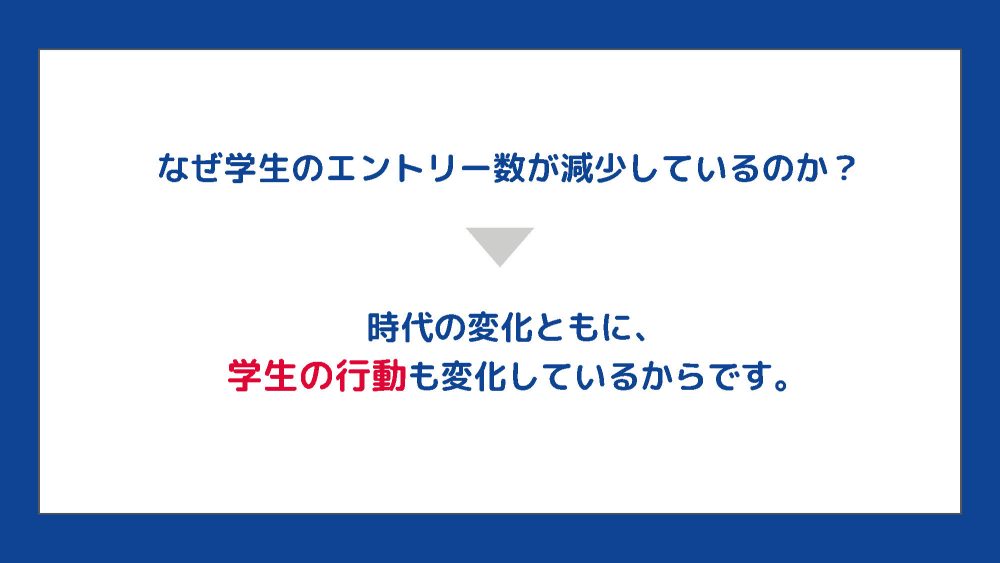 なぜ学生のエントリー数が減少しているのか？

時代の変化ともに、
学生の行動も変化しているからです。